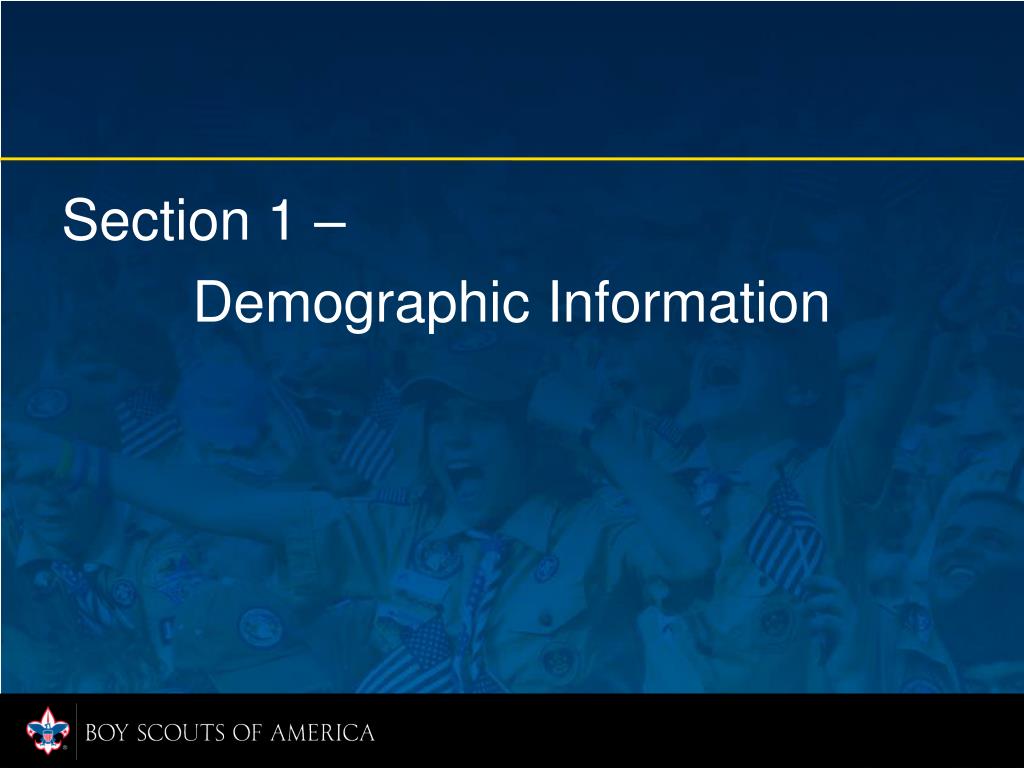 Section 1 –

Demographic Information

BOY SCOUTS OF AMERICA